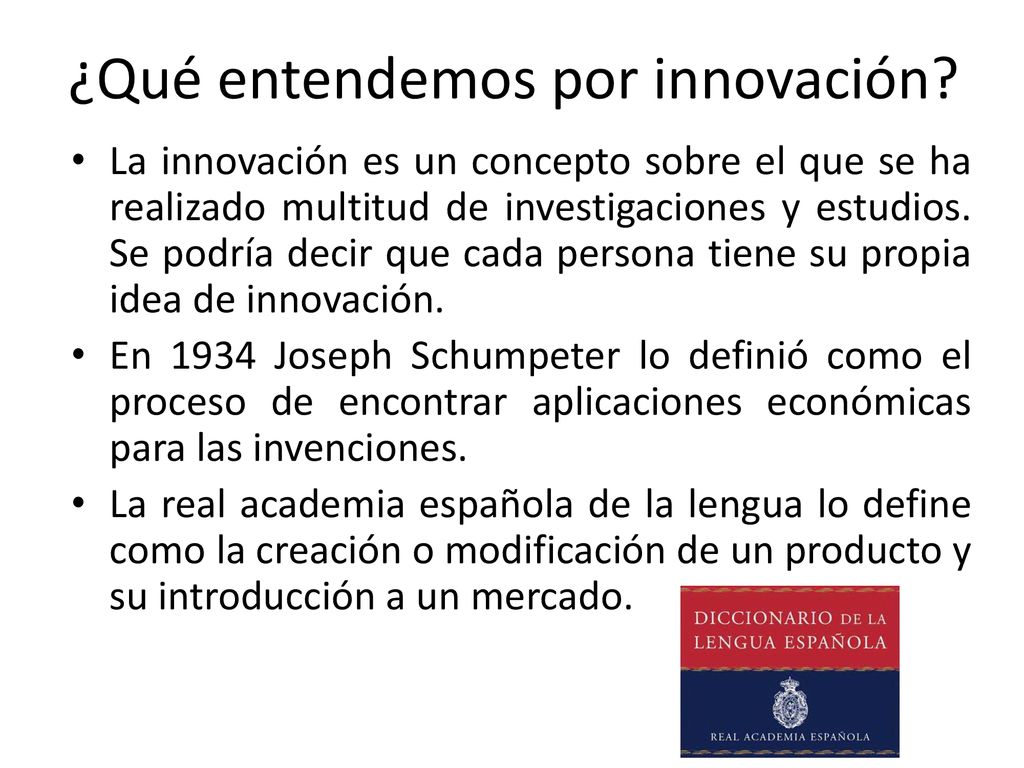 ¿Qué entendemos por innovación?

• La innovación es un concepto sobre el que se ha realizado multitud de investigaciones y estudios. Se podría decir que cada persona tiene su propia idea de innovación.

• En 1934 Joseph Schumpeter lo definió como el proceso de encontrar aplicaciones económicas para las invenciones.

• La real academia española de la lengua lo define como la creación o modificación de un producto y su introducción a un mercado.

DICCIONARIO DE LA LENGUA ESPAÑOLA

REAL ACADEMIA ESPAÑOLA